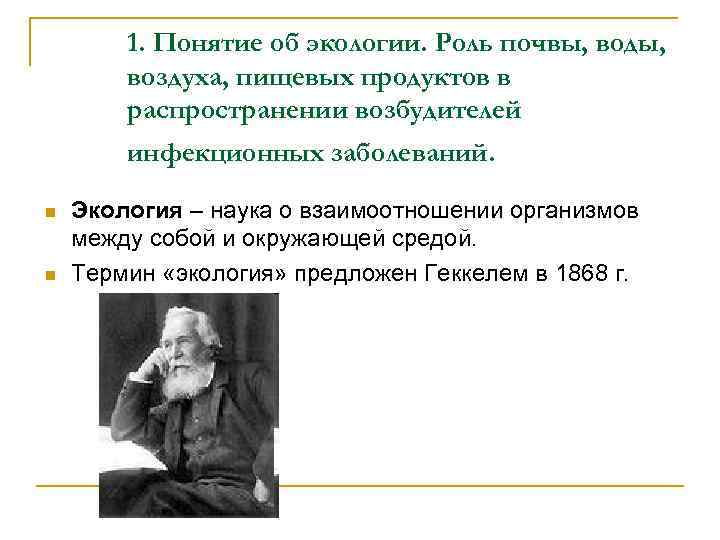 1. Понятие об экологии. Роль почвы, воды, воздуха, пищевых продуктов в распространении возбудителей инфекционных заболеваний.

Экология – наука о взаимоотношении организмов между собой и окружающей средой.

Термин «экология» предложен Геккелем в 1868 г.